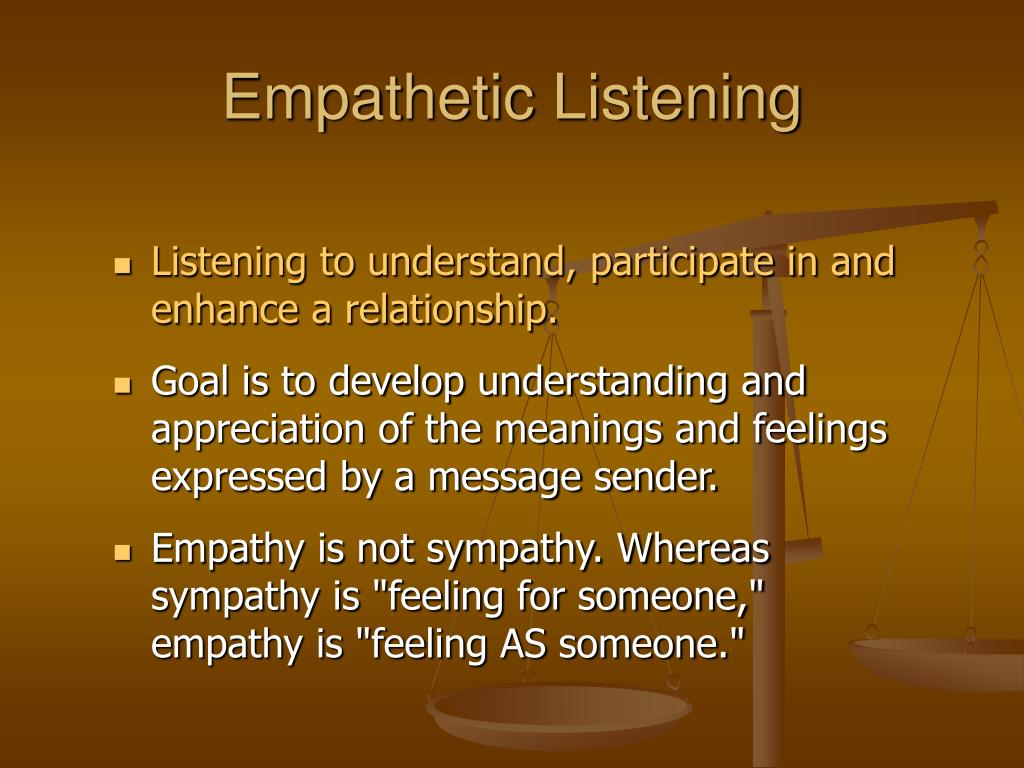 Empathetic Listening

- Listening to understand, participate in and enhance a relationship.
- Goal is to develop understanding and appreciation of the meanings and feelings expressed by a message sender.
- Empathy is not sympathy. Whereas sympathy is "feeling for someone," empathy is "feeling AS someone."